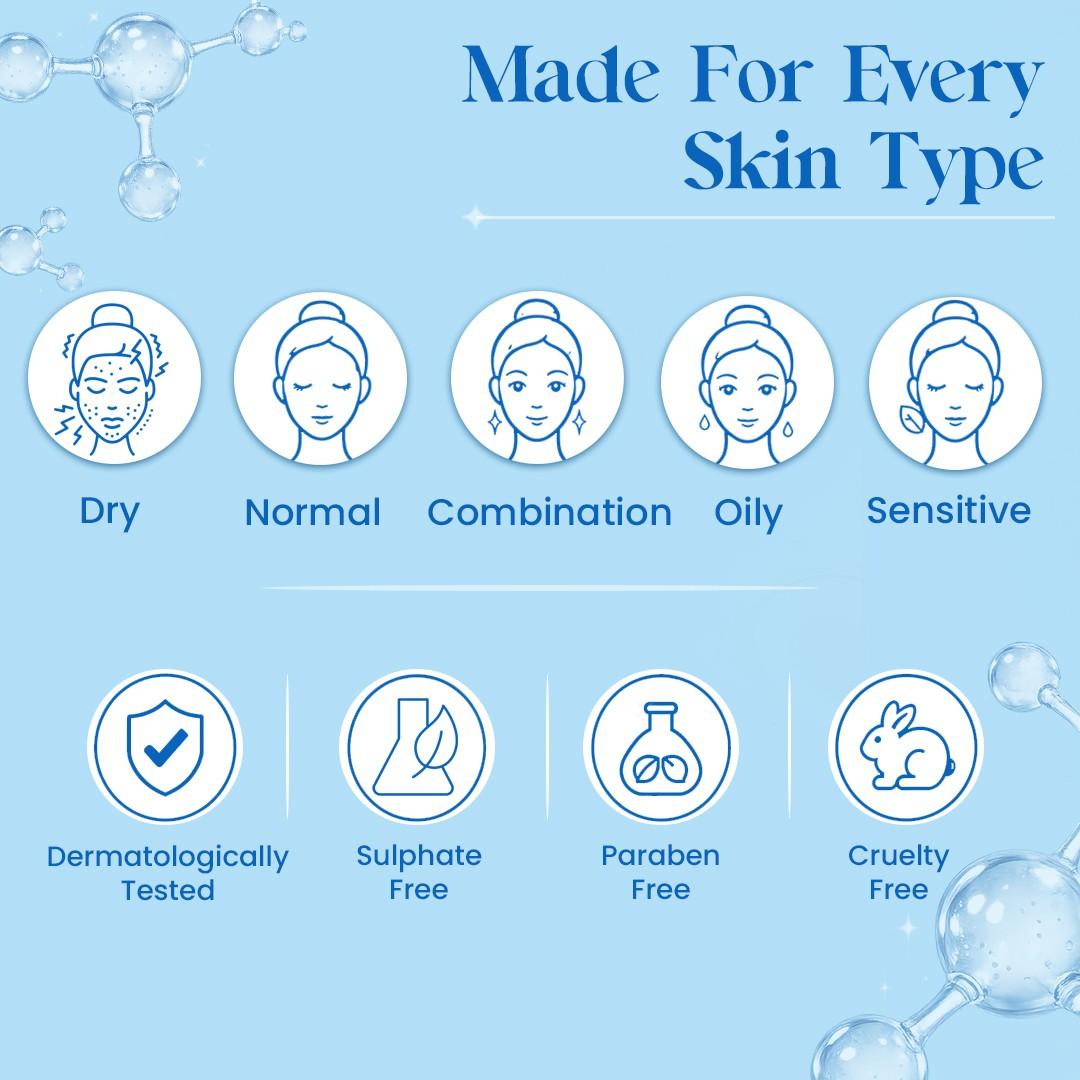 Made For Every Skin Type

Dry
Normal
Combination
Oily
Sensitive

Dermatologically Tested
Sulphate Free
Paraben Free
Cruelty Free